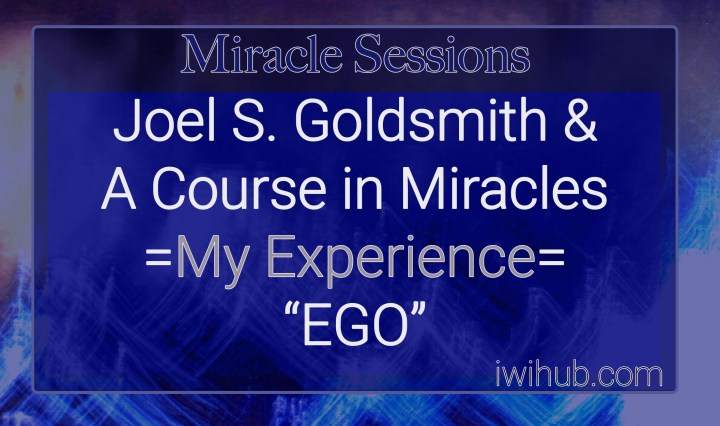 Miracle Sessions

Joel S. Goldsmith & A Course in Miracles =My Experience= “EGO”

iwihub.com